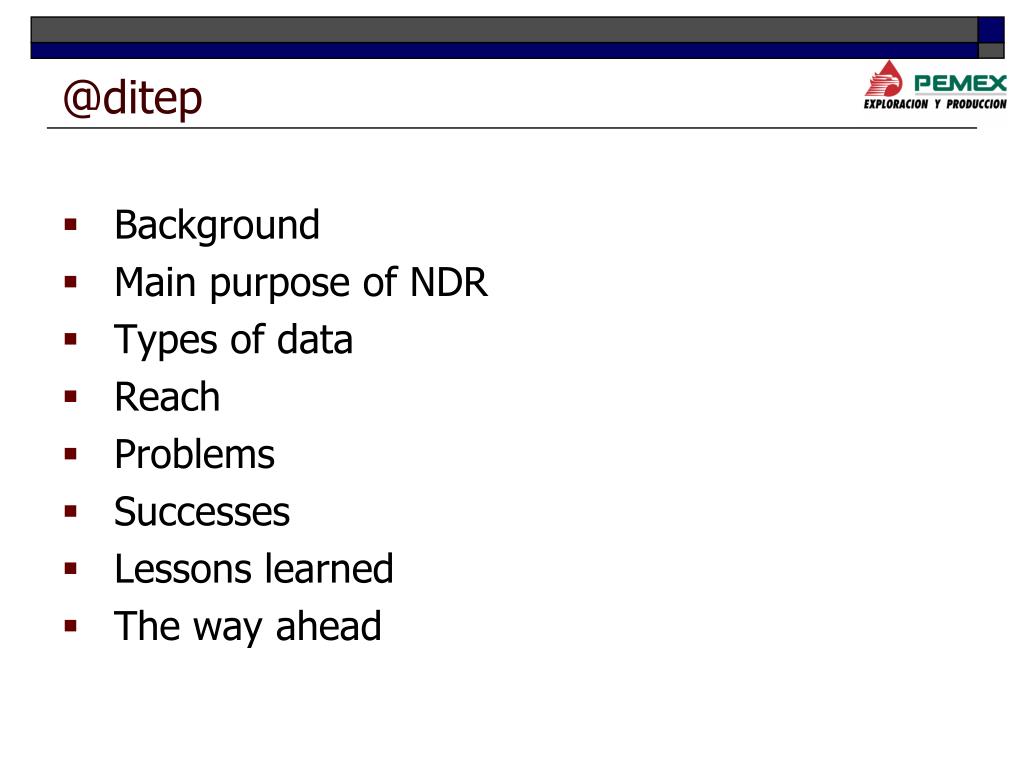 @ditep

PEMEX
EXPLORACION Y PRODUCCION

- Background
- Main purpose of NDR
- Types of data
- Reach
- Problems
- Successes
- Lessons learned
- The way ahead